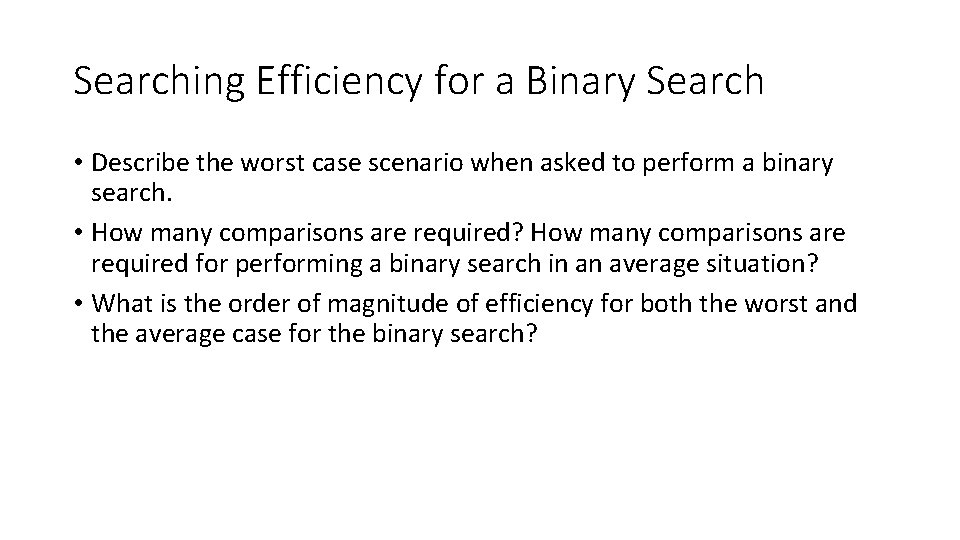 Searching Efficiency for a Binary Search

• Describe the worst case scenario when asked to perform a binary search.
• How many comparisons are required? How many comparisons are required for performing a binary search in an average situation?
• What is the order of magnitude of efficiency for both the worst and the average case for the binary search?